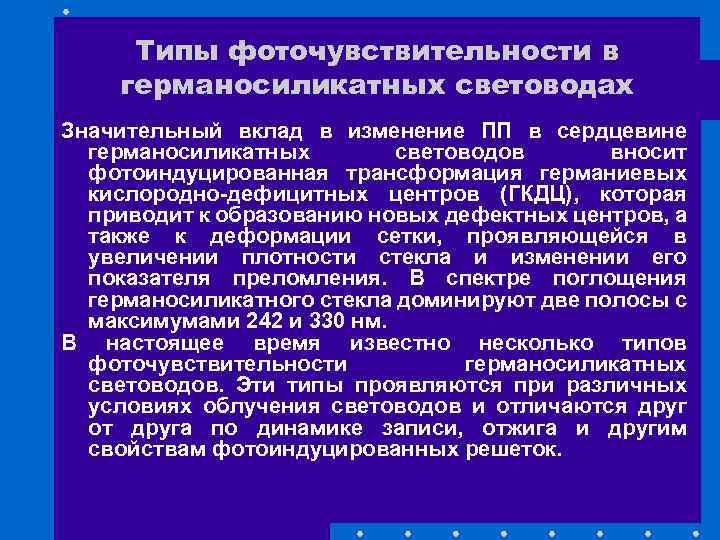 Типы фоточувствительности в германосиликатных световодах

Значительный вклад в изменение ПП в сердцевине германосиликатных световодов вносит фотоиндуцированная трансформация германиевых кислородно-дефицитных центров (ГКДЦ), которая приводит к образованию новых дефектных центров, а также к деформации сетки, проявляющейся в увеличении плотности стекла и изменении его показателя преломления. В спектре поглощения германосиликатного стекла доминируют две полосы с максимумами 242 и 330 нм.

В настоящее время известно несколько типов фоточувствительности германосиликатных световодов. Эти типы проявляются при различных условиях облучения световодов и отличаются друг от друга по динамике записи, отжига и другим свойствам фотоиндуцированных решеток.